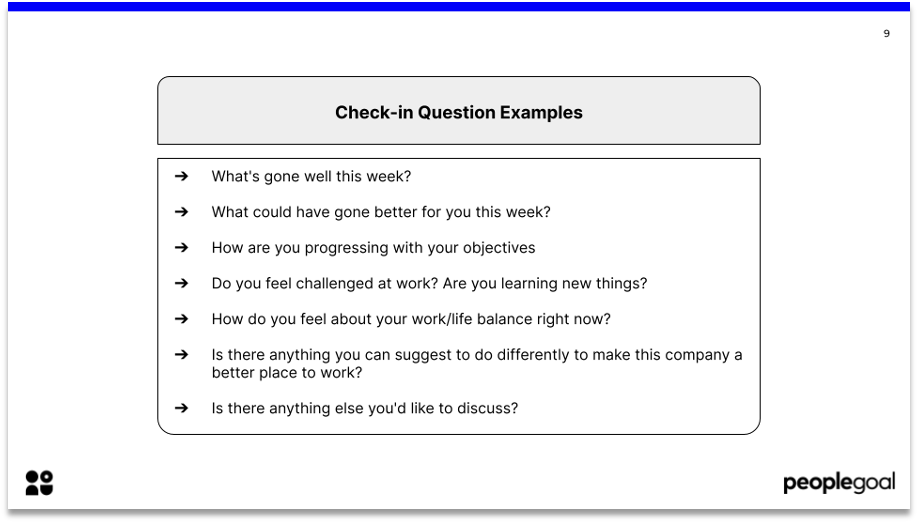 9

Check-in Question Examples

➔ What's gone well this week?

➔ What could have gone better for you this week?

➔ How are you progressing with your objectives

➔ Do you feel challenged at work? Are you learning new things?

➔ How do you feel about your work/life balance right now?

➔ Is there anything you can suggest to do differently to make this company a better place to work?

➔ Is there anything else you'd like to discuss?

peoplegoal